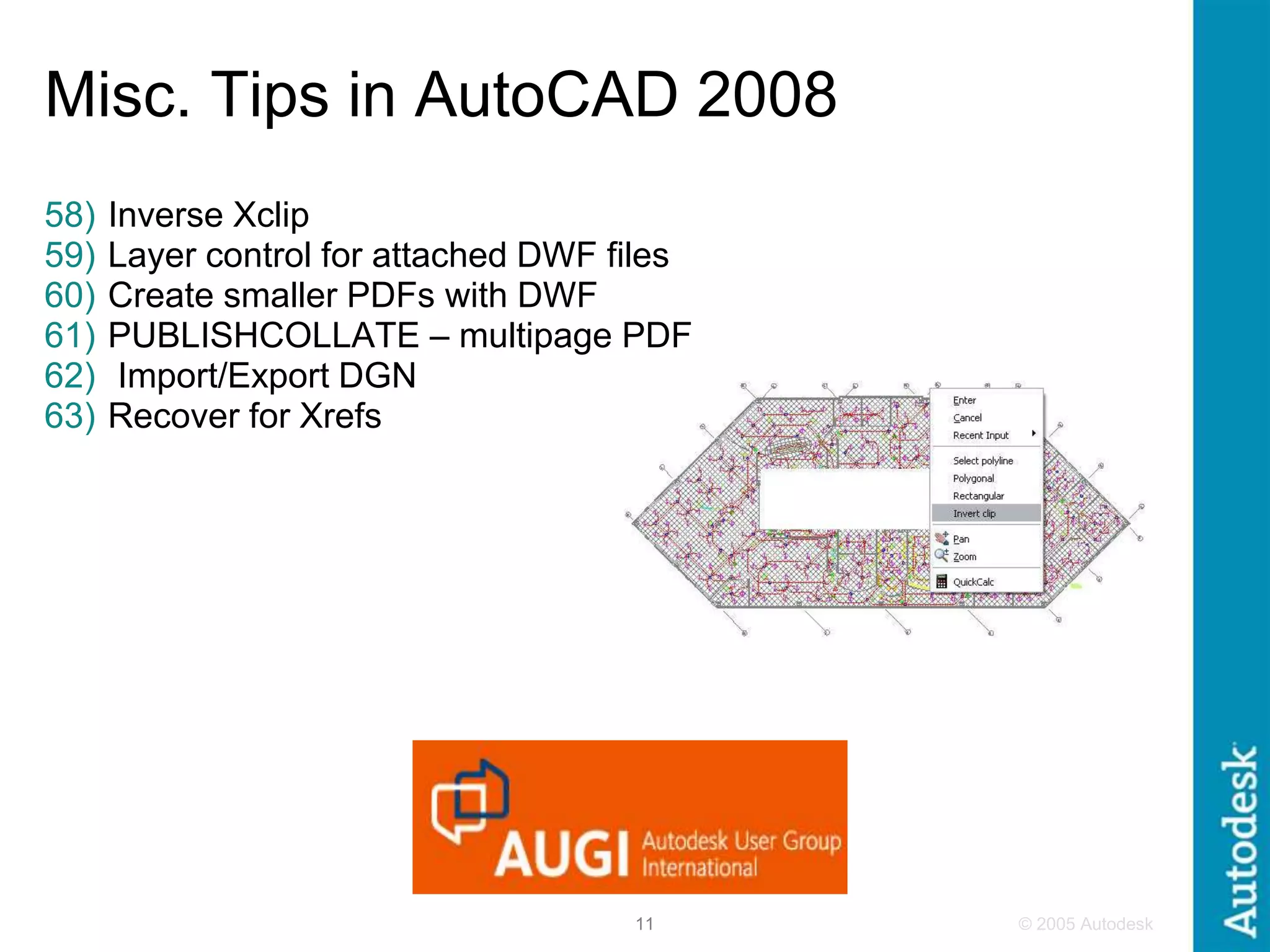 Misc. Tips in AutoCAD 2008

58) Inverse Xclip
59) Layer control for attached DWF files
60) Create smaller PDFs with DWF
61) PUBLISHCOLLATE – multipage PDF
62) Import/Export DGN
63) Recover for Xrefs

Enter
Cancel
Recent Input
Select polyline
Polygonal
Rectangular
Invert clip
Pan
Zoom
QuickCalc

AUGI Autodesk User Group International

11

© 2005 Autodesk

Autodesk